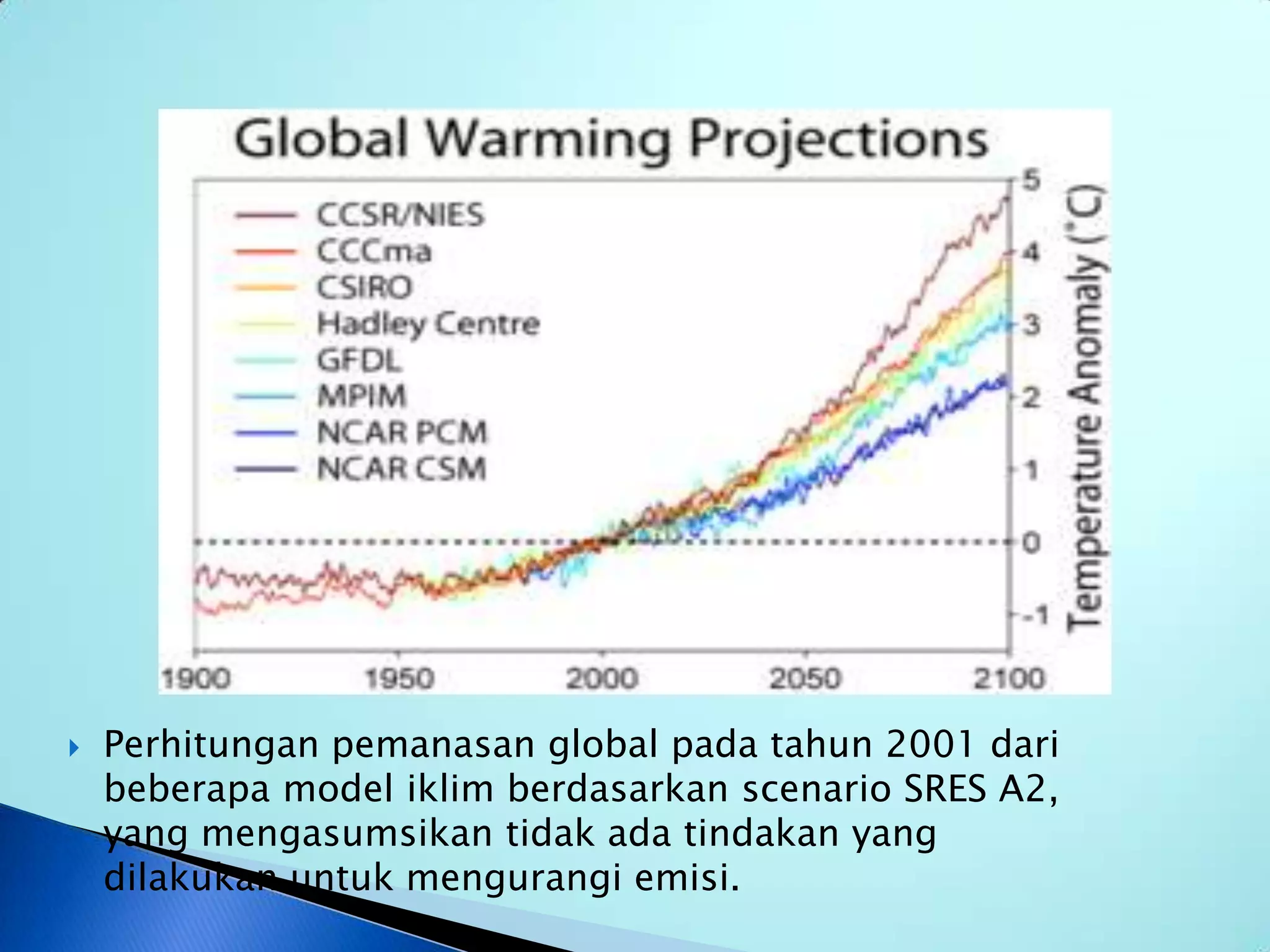 Global Warming Projections

CCSR/NIES
CCCma
CSIRO
Hadley Centre
GFDL
MPIM
NCAR PCM
NCAR CSM

5
4
3
2
1
0
-1

Temperature Anomaly (°C)

1900
1950
2000
2050
2100

Perhitungan pemanasan global pada tahun 2001 dari beberapa model iklim berdasarkan scenario SRES A2, yang mengasumsikan tidak ada tindakan yang dilakukan untuk mengurangi emisi.